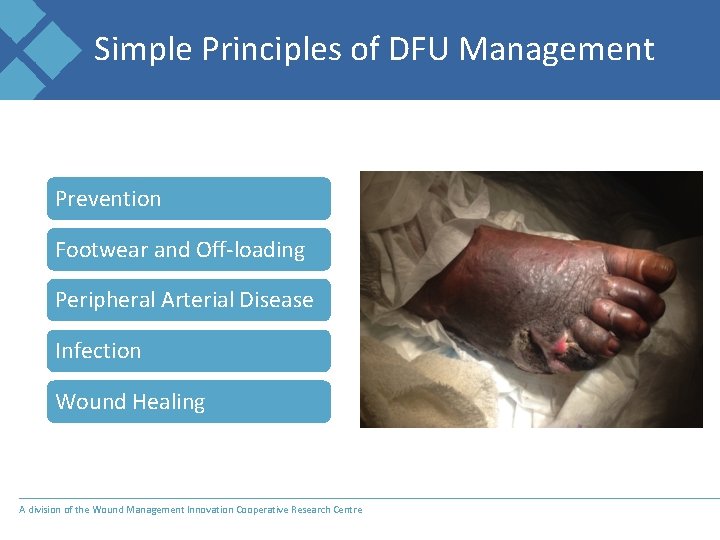 Simple Principles of DFU Management

Prevention

Footwear and Off-loading

Peripheral Arterial Disease

Infection

Wound Healing

A division of the Wound Management Innovation Cooperative Research Centre